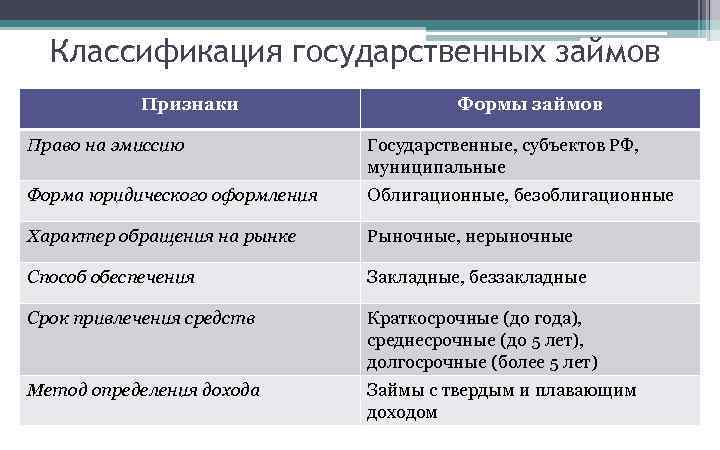 Классификация государственных займов

| Признаки | Формы займов |
|---|---|
| Право на эмиссию | Государственные, субъектов РФ, муниципальные |
| Форма юридического оформления | Облигационные, безоблигационные |
| Характер обращения на рынке | Рыночные, нерыночные |
| Способ обеспечения | Закладные, беззакладные |
| Срок привлечения средств | Краткосрочные (до года), среднесрочные (до 5 лет), долгосрочные (более 5 лет) |
| Метод определения дохода | Займы с твердым и плавающим доходом |